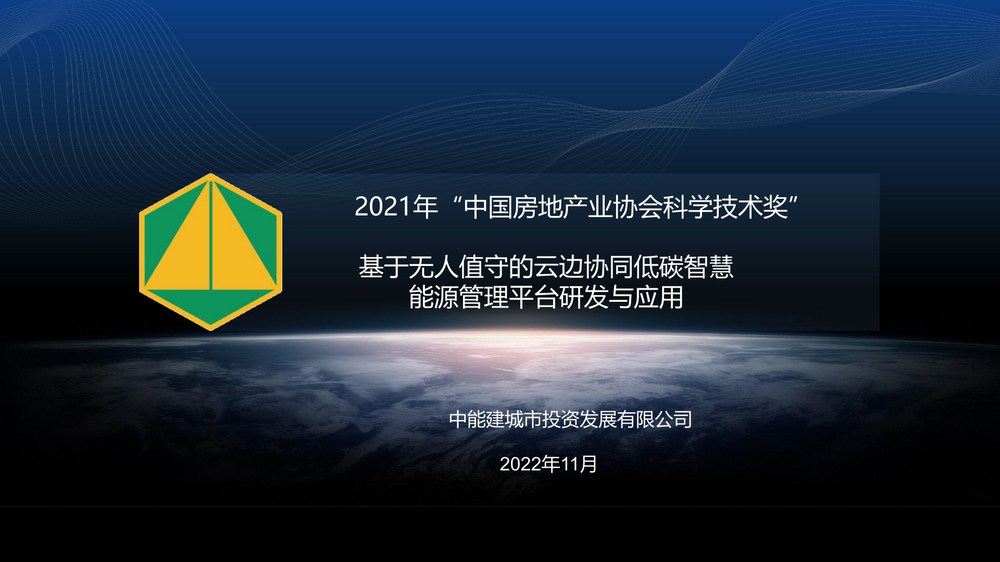 2021年“中国房地产业协会科学技术奖”

基于无人值守的云边协同低碳智慧能源管理平台研发与应用

中能建城市投资发展有限公司

2022年11月